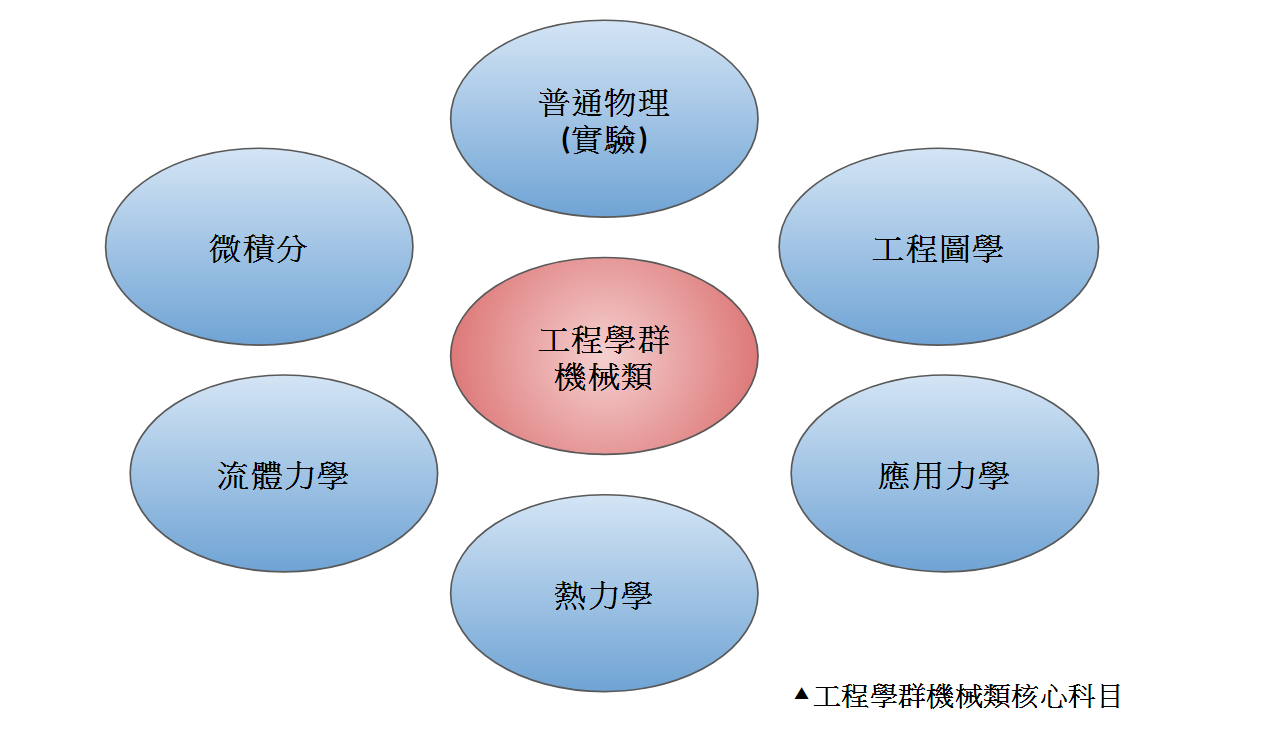 普通物理
(實驗)

微積分

工程圖學

工程學群
機械類

流體力學

應用力學

熱力學

▲工程學群機械類核心科目